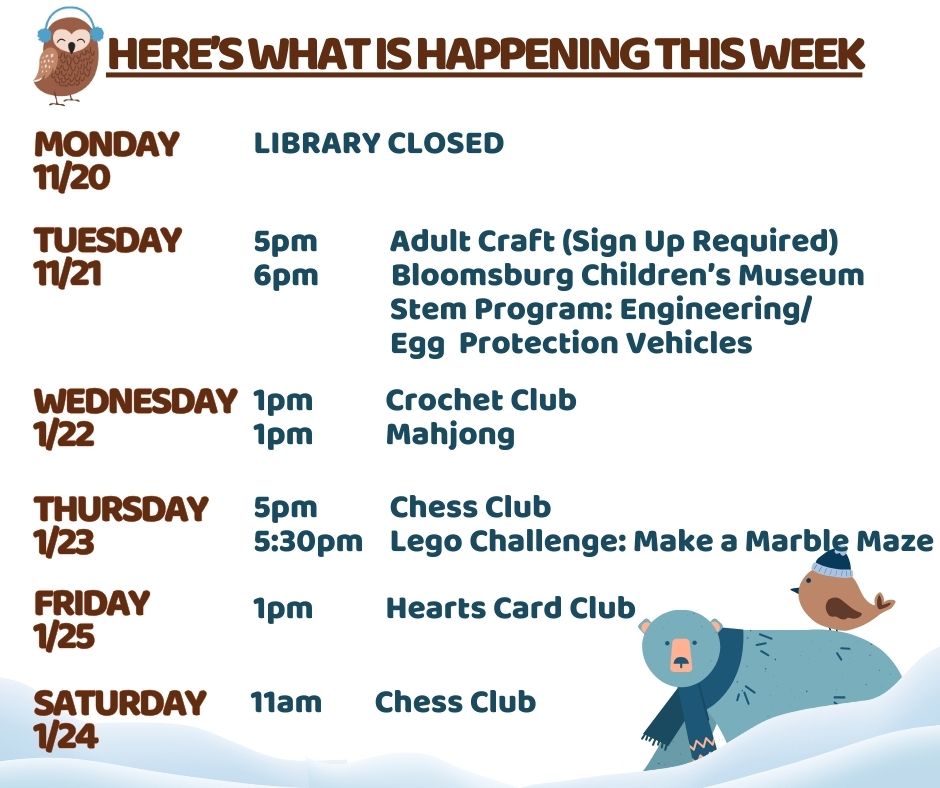 HERE'S WHAT IS HAPPENING THIS WEEK

MONDAY 11/20 LIBRARY CLOSED

TUESDAY 11/21
5pm Adult Craft (Sign Up Required)
6pm Bloomsburg Children's Museum Stem Program: Engineering/ Egg Protection Vehicles

WEDNESDAY 1/22
1pm Crochet Club
1pm Mahjong

THURSDAY 1/23
5pm Chess Club
5:30pm Lego Challenge: Make a Marble Maze

FRIDAY 1/25
1pm Hearts Card Club

SATURDAY 1/24
11am Chess Club